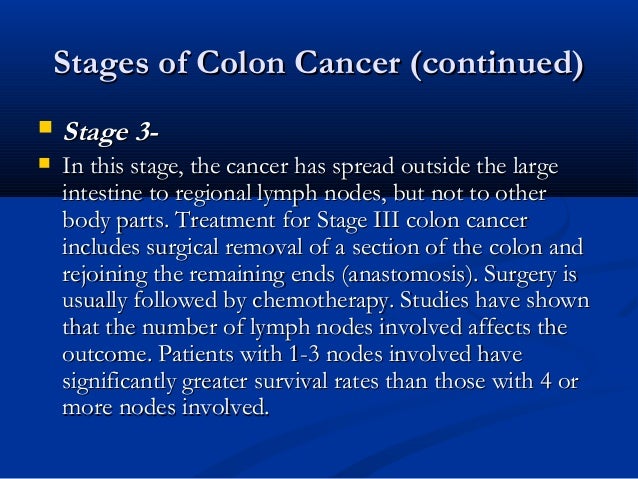 Stages of Colon Cancer (continued)

Stage 3-

In this stage, the cancer has spread outside the large intestine to regional lymph nodes, but not to other body parts. Treatment for Stage III colon cancer includes surgical removal of a section of the colon and rejoining the remaining ends (anastomosis). Surgery is usually followed by chemotherapy. Studies have shown that the number of lymph nodes involved affects the outcome. Patients with 1-3 nodes involved have significantly greater survival rates than those with 4 or more nodes involved.